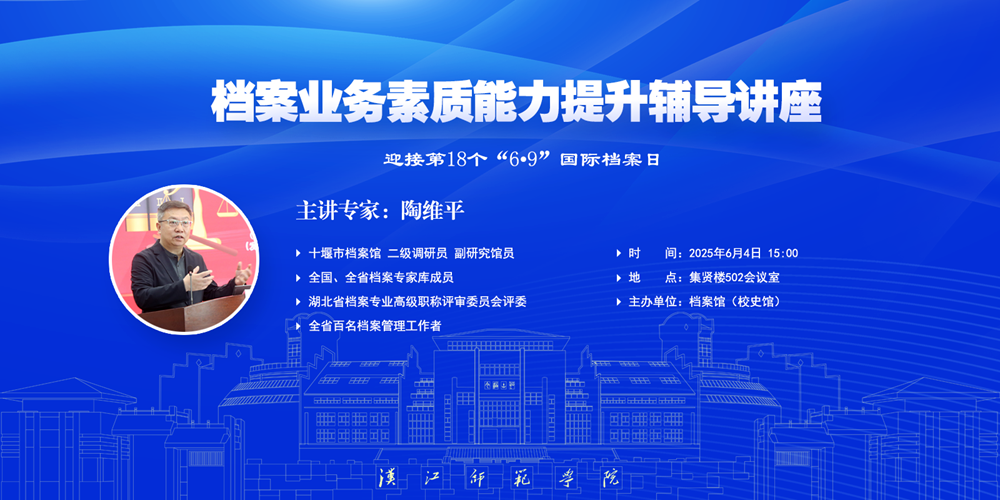 档案业务素质能力提升辅导讲座

迎接第18个“6•9”国际档案日

主讲专家：陶维平

十堰市档案馆 二级调研员 副研究馆员

全国、全省档案专家库成员

湖北省档案专业高级职称评审委员会评委

全省百名档案管理工作者

时 间：2025年6月4日 15:00

地 点：集贤楼502会议室

主办单位：档案馆（校史馆）

汉江师范学院